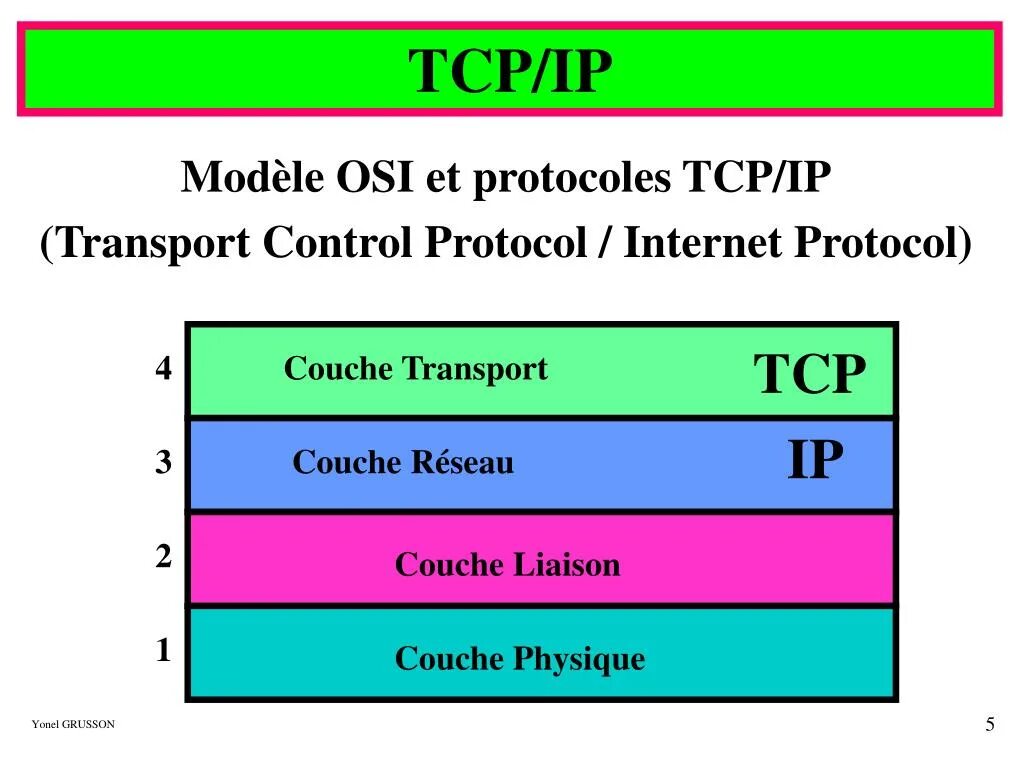 TCP/IP

Modèle OSI et protocoles TCP/IP
(Transport Control Protocol / Internet Protocol)

4 Couche Transport TCP

3 Couche Réseau IP

2 Couche Liaison

1 Couche Physique

Yonel GRUSSON

5